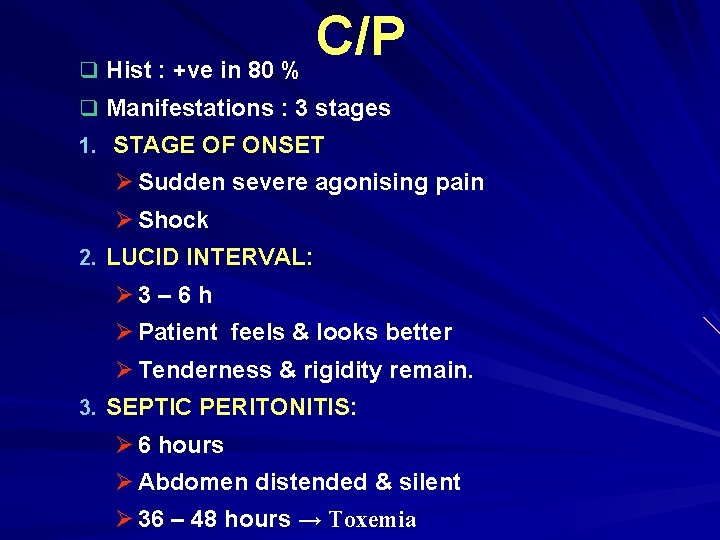 C/P

❑ Hist : +ve in 80 %

❑ Manifestations : 3 stages

1. STAGE OF ONSET

➢ Sudden severe agonising pain

➢ Shock

2. LUCID INTERVAL:

➢ 3 – 6 h

➢ Patient feels & looks better

➢ Tenderness & rigidity remain.

3. SEPTIC PERITONITIS:

➢ 6 hours

➢ Abdomen distended & silent

➢ 36 – 48 hours → Toxemia